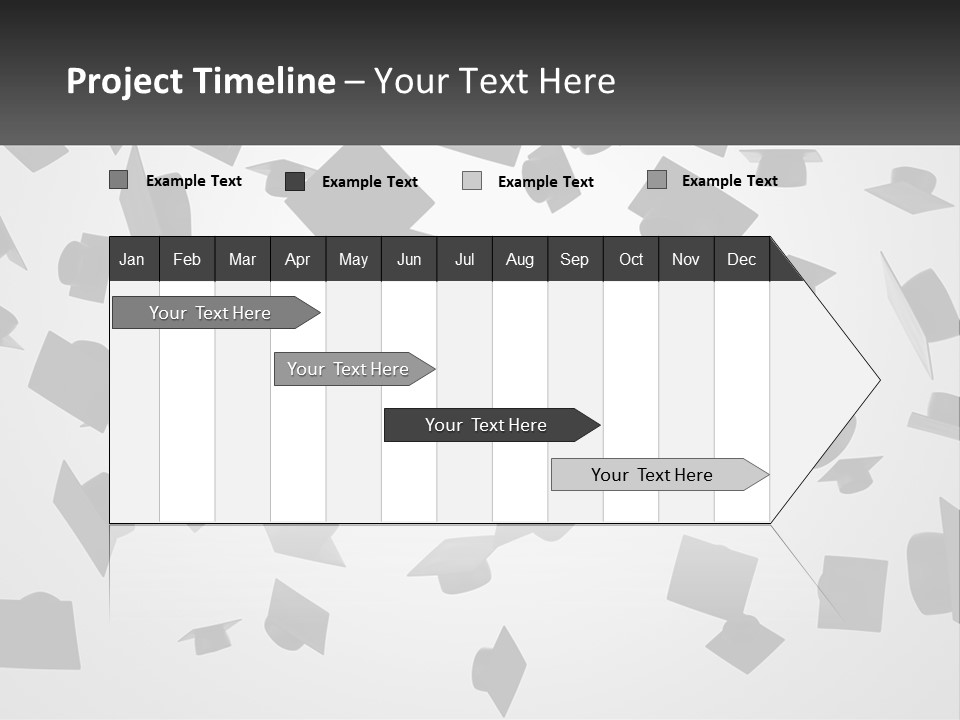 Project Timeline – Your Text Here

Example Text

Example Text

Example Text

Example Text

Jan Feb Mar Apr May Jun Jul Aug Sep Oct Nov Dec

Your Text Here

Your Text Here

Your Text Here

Your Text Here